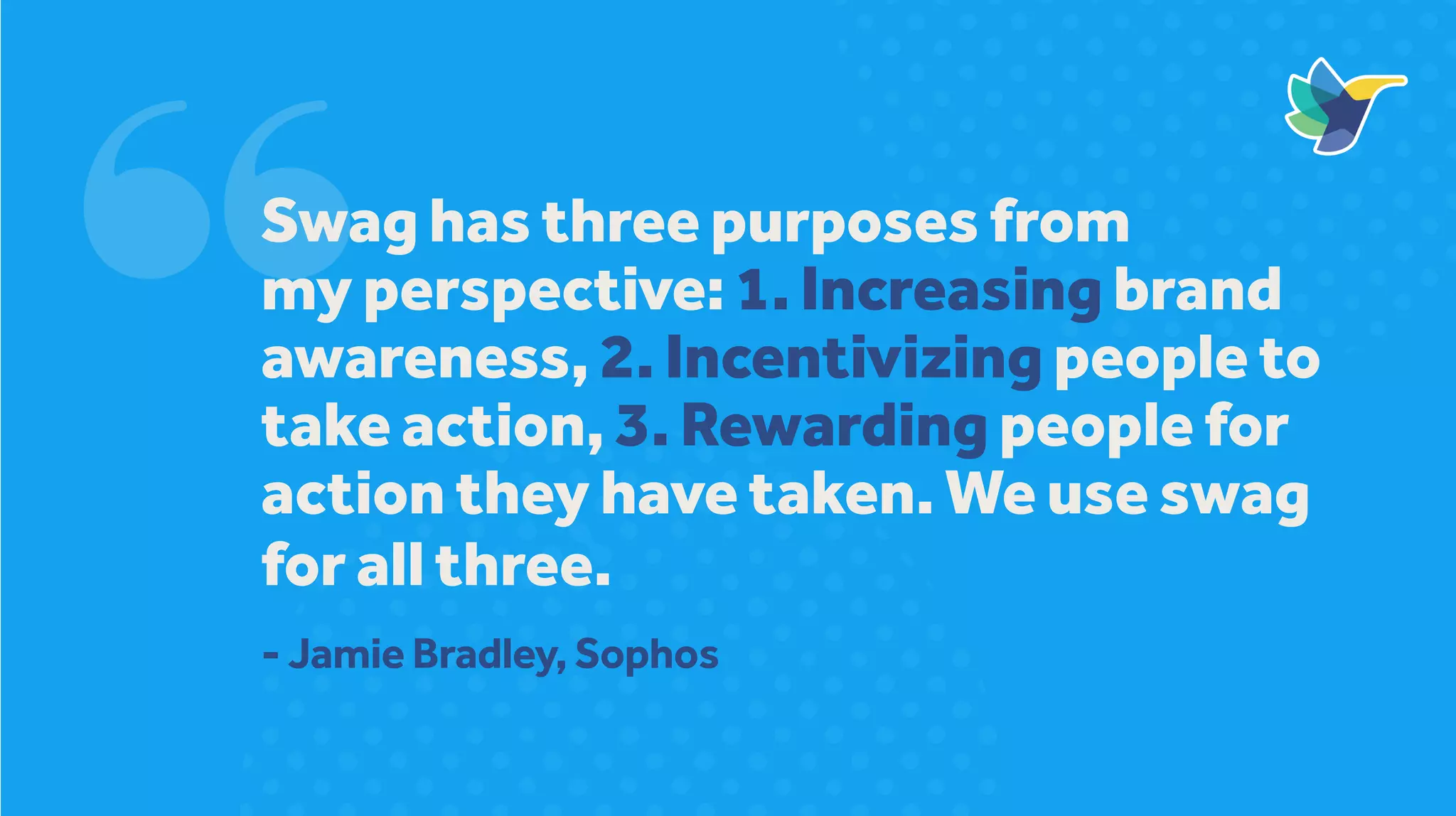 Swag has three purposes from my perspective: 1. Increasing brand awareness, 2. Incentivizing people to take action, 3. Rewarding people for action they have taken. We use swag for all three.

- Jamie Bradley, Sophos